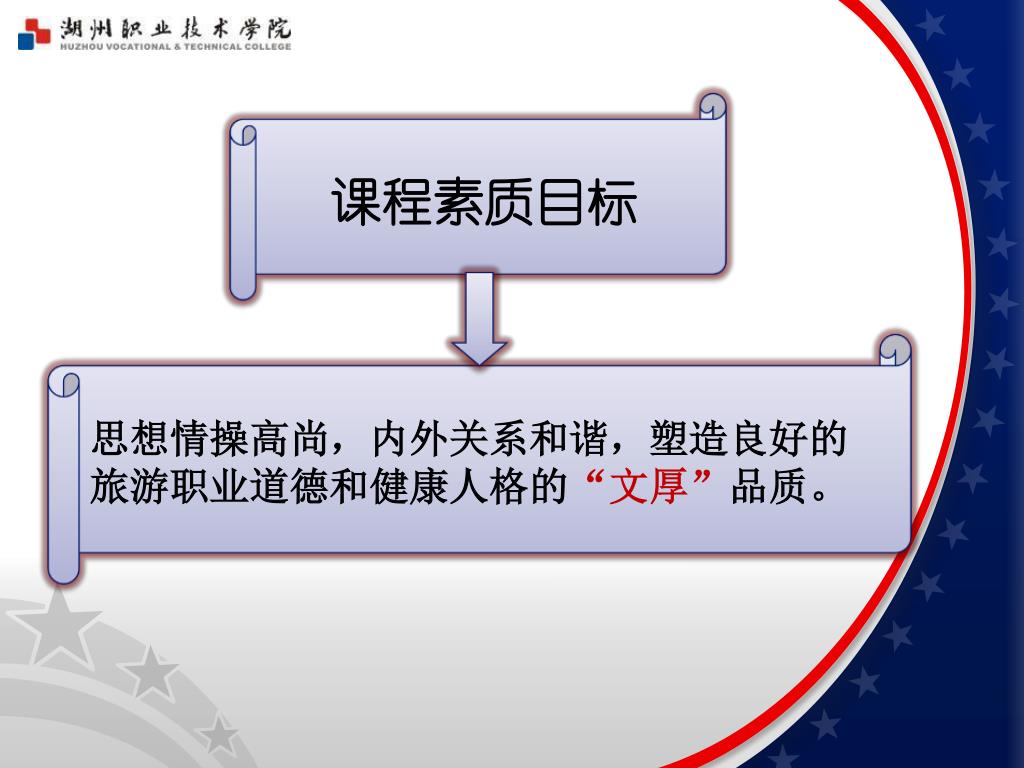 湖州职业技术学院
HUZHOU VOCATIONAL & TECHNICAL COLLEGE

课程素质目标

思想情操高尚，内外关系和谐，塑造良好的旅游职业道德和健康人格的“文厚”品质。